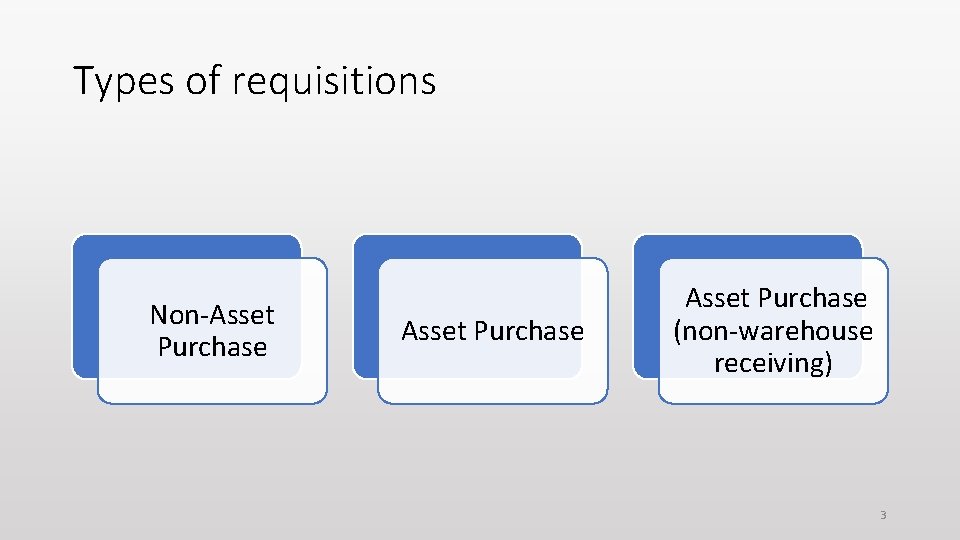 Types of requisitions

Non-Asset Purchase

Asset Purchase

Asset Purchase (non-warehouse receiving)

3